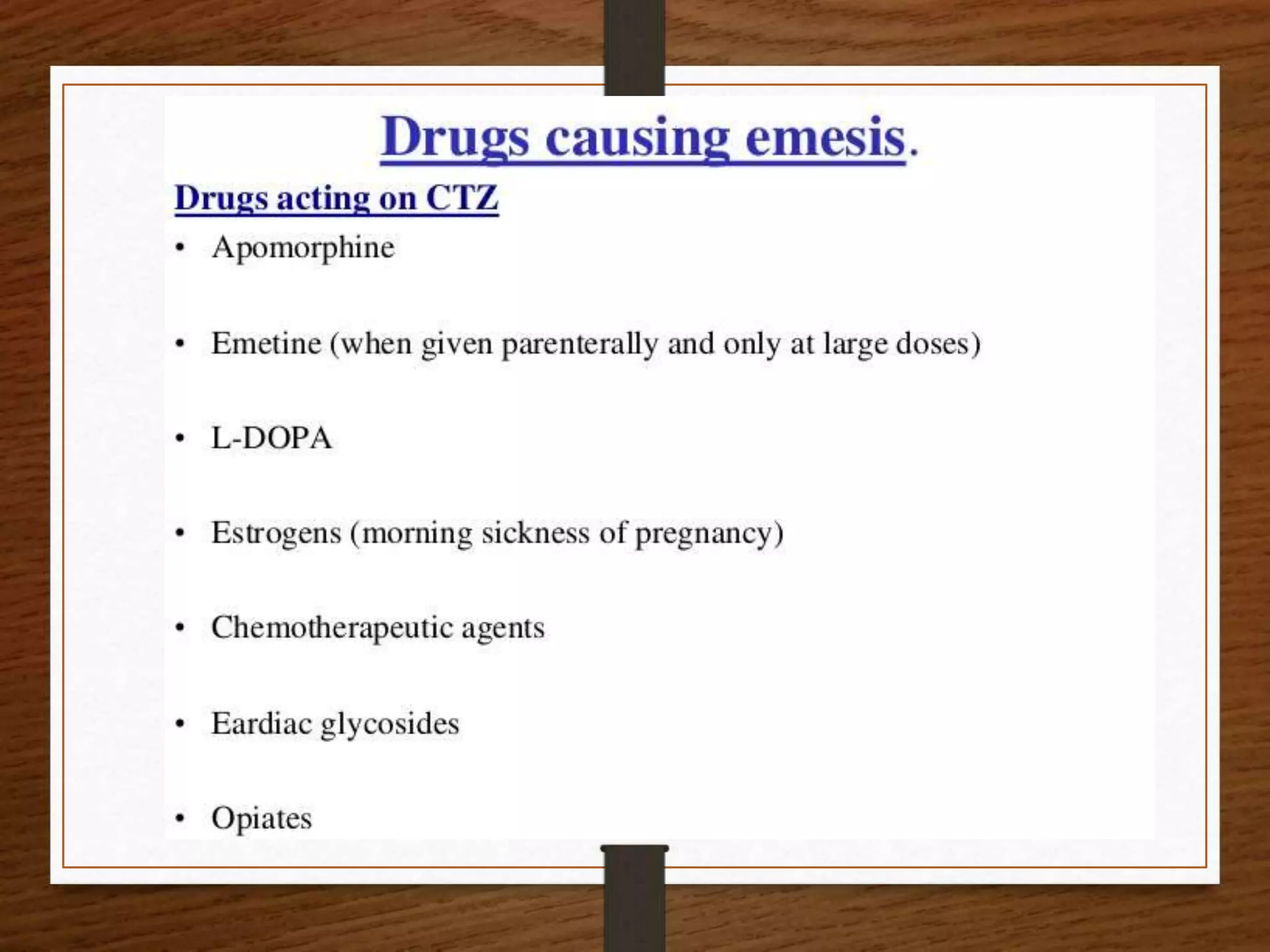 Drugs causing emesis.

Drugs acting on CTZ

• Apomorphine

• Emetine (when given parenterally and only at large doses)

• L-DOPA

• Estrogens (morning sickness of pregnancy)

• Chemotherapeutic agents

• Eardiac glycosides

• Opiates